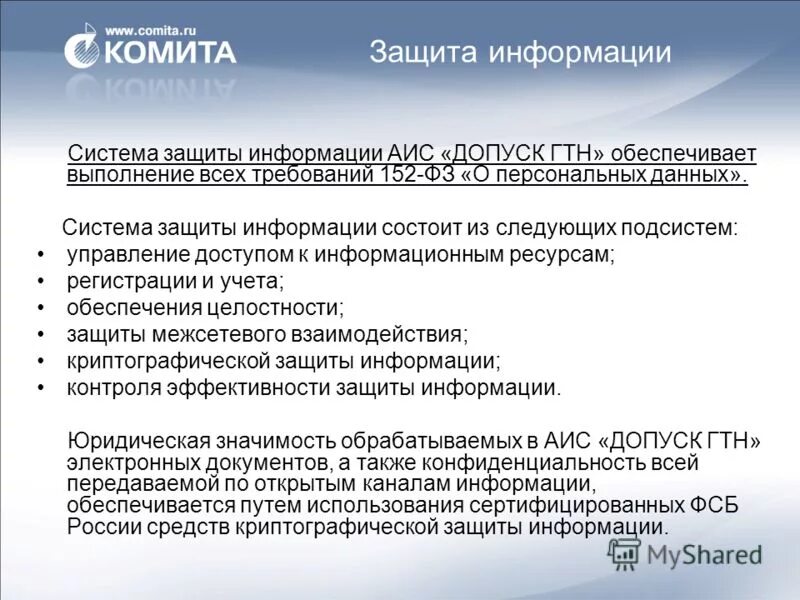 www.comita.ru
КОМИТА

Защита информации

Система защиты информации АИС «ДОПУСК ГТН» обеспечивает выполнение всех требований 152-ФЗ «О персональных данных».

Система защиты информации состоит из следующих подсистем:
• управление доступом к информационным ресурсам;
• регистрации и учета;
• обеспечения целостности;
• защиты межсетевого взаимодействия;
• криптографической защиты информации;
• контроля эффективности защиты информации.

Юридическая значимость обрабатываемых в АИС «ДОПУСК ГТН» электронных документов, а также конфиденциальность всей передаваемой по открытым каналам информации, обеспечивается путем использования сертифицированных ФСБ России средств криптографической защиты информации.

MyShared